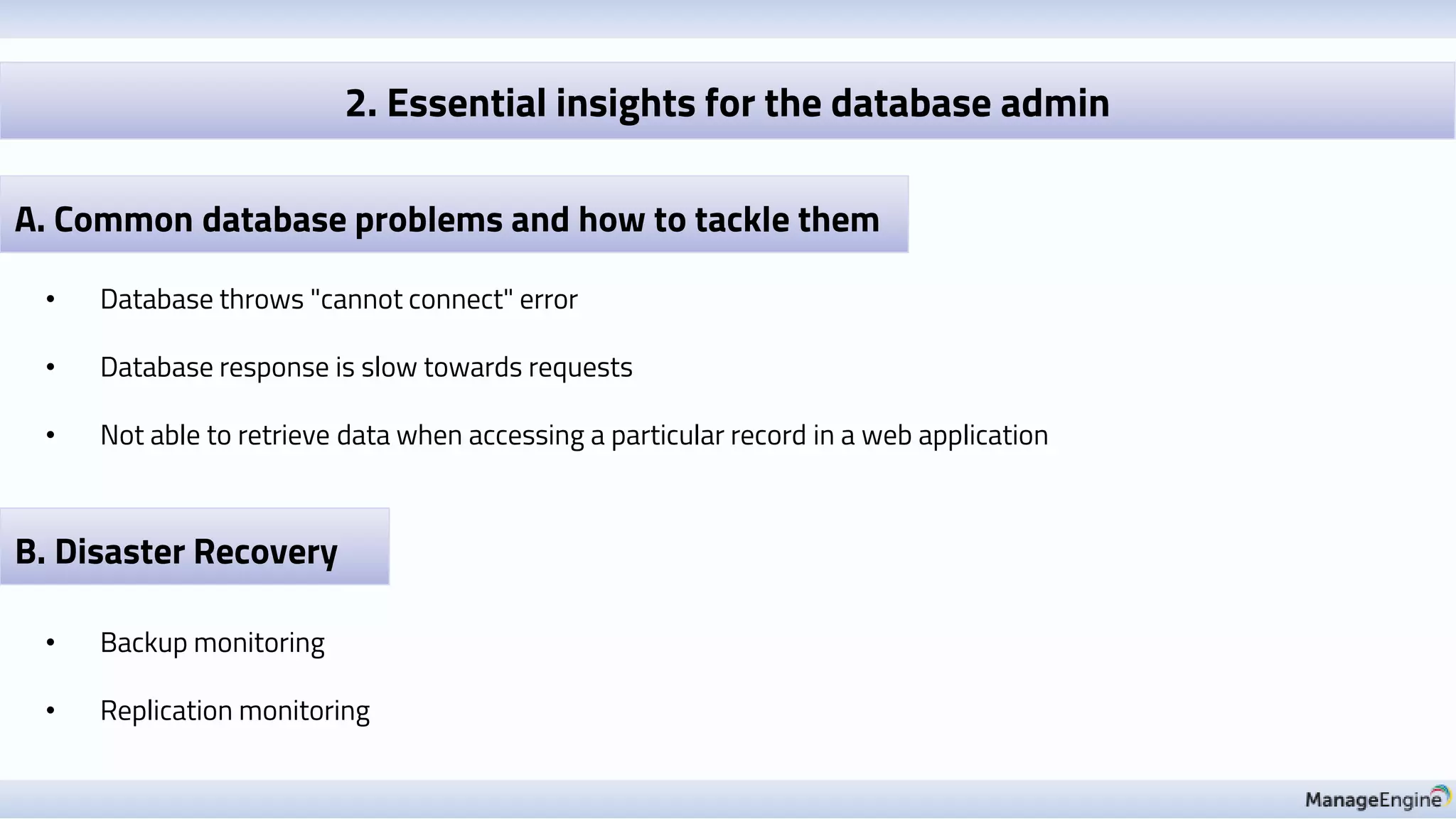 2. Essential insights for the database admin

A. Common database problems and how to tackle them

• Database throws "cannot connect" error

• Database response is slow towards requests

• Not able to retrieve data when accessing a particular record in a web application

B. Disaster Recovery

• Backup monitoring

• Replication monitoring

ManageEngine